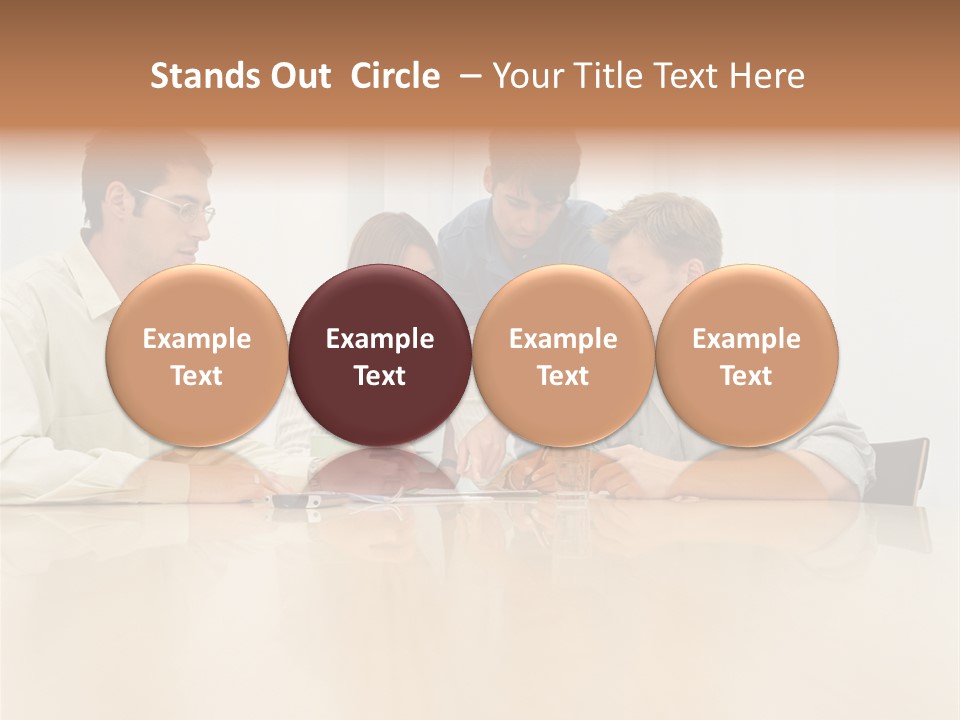 Stands Out Circle – Your Title Text Here

Example Text

Example Text

Example Text

Example Text